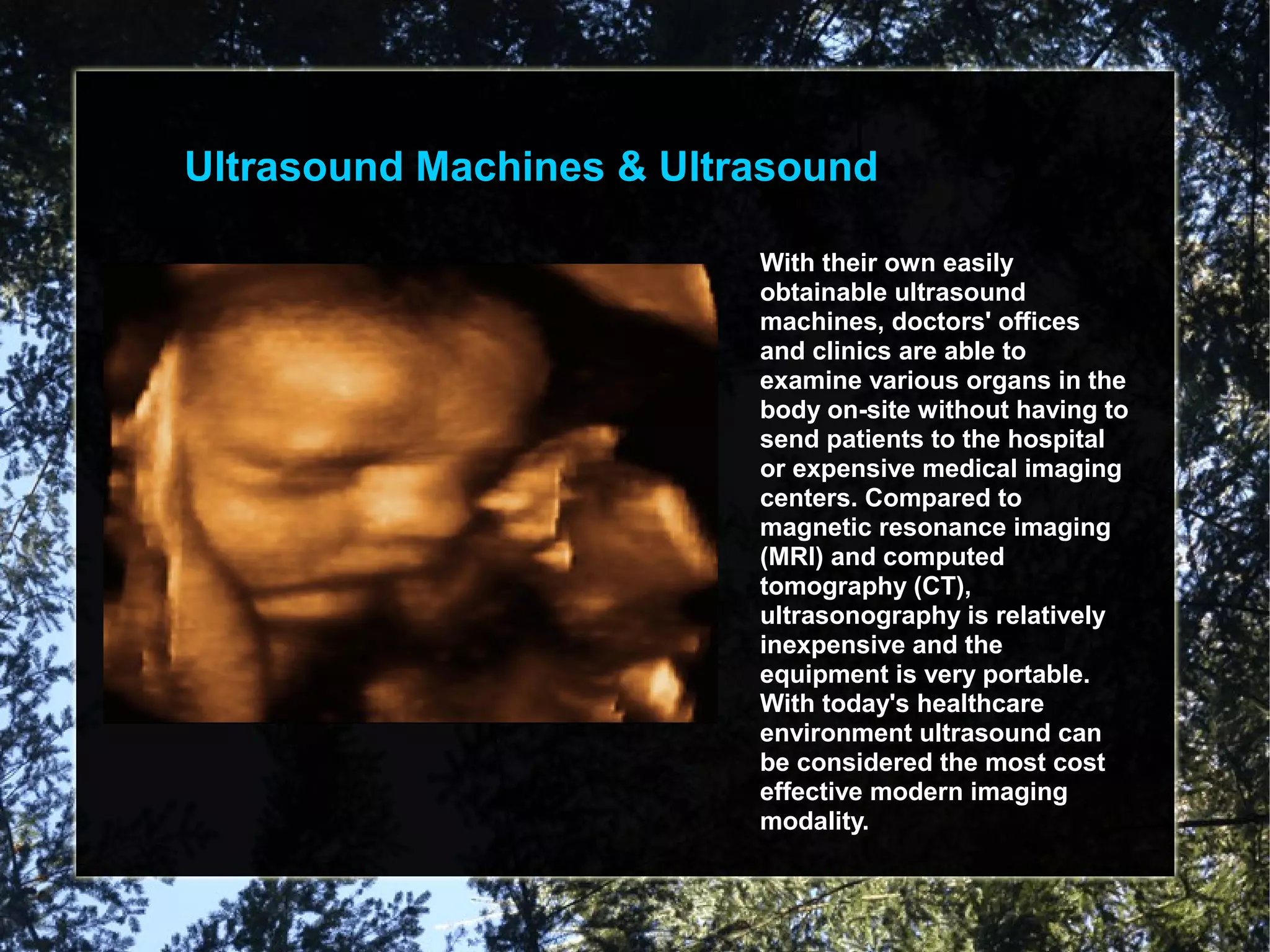 Ultrasound Machines & Ultrasound

With their own easily obtainable ultrasound machines, doctors' offices and clinics are able to examine various organs in the body on-site without having to send patients to the hospital or expensive medical imaging centers. Compared to magnetic resonance imaging (MRI) and computed tomography (CT), ultrasonography is relatively inexpensive and the equipment is very portable. With today's healthcare environment ultrasound can be considered the most cost effective modern imaging modality.